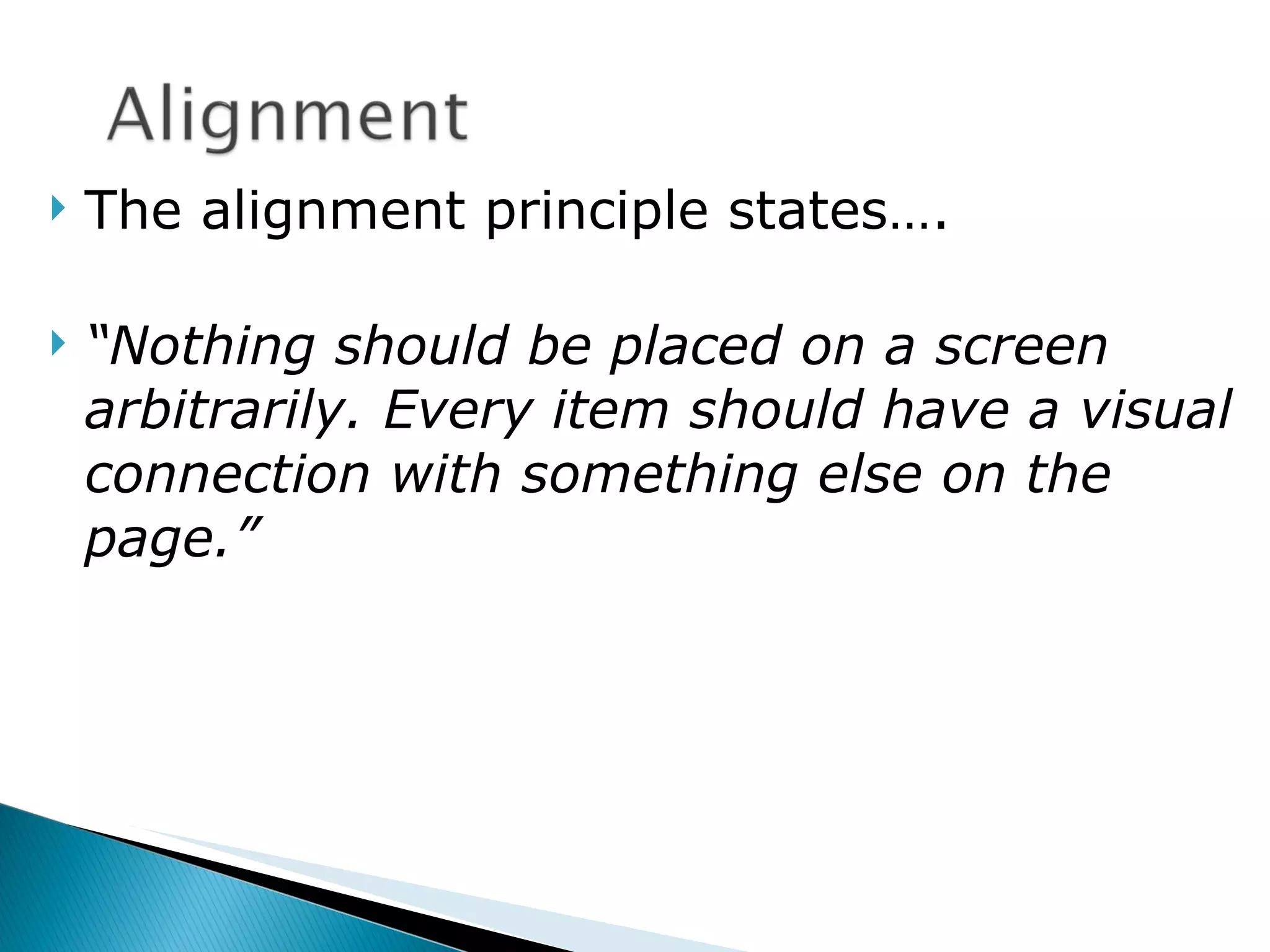 Alignment

The alignment principle states….

“Nothing should be placed on a screen arbitrarily. Every item should have a visual connection with something else on the page.”